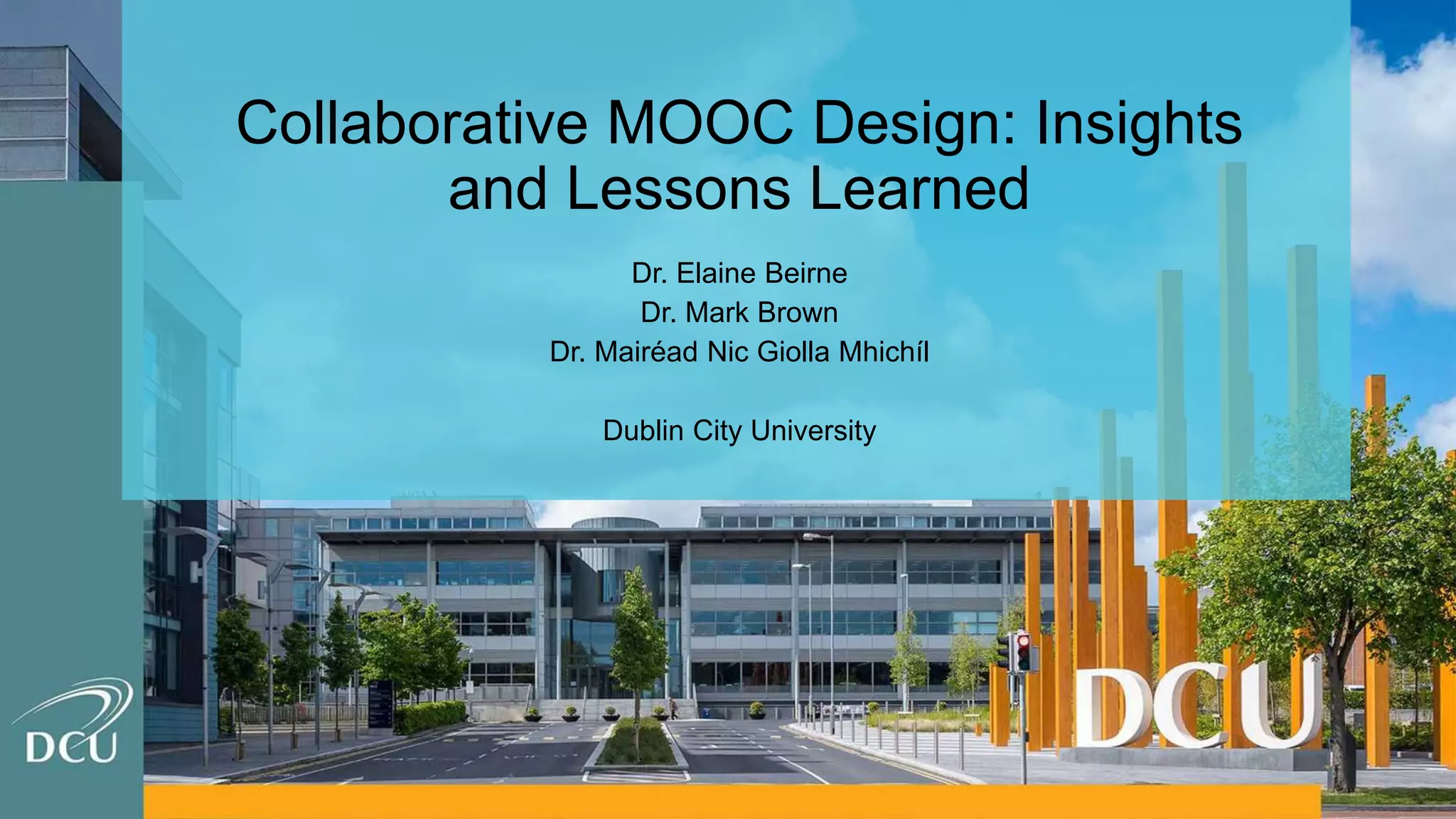 Collaborative MOOC Design: Insights and Lessons Learned

Dr. Elaine Beirne
Dr. Mark Brown
Dr. Mairéad Nic Giolla Mhichíl

Dublin City University

DCU

DCU